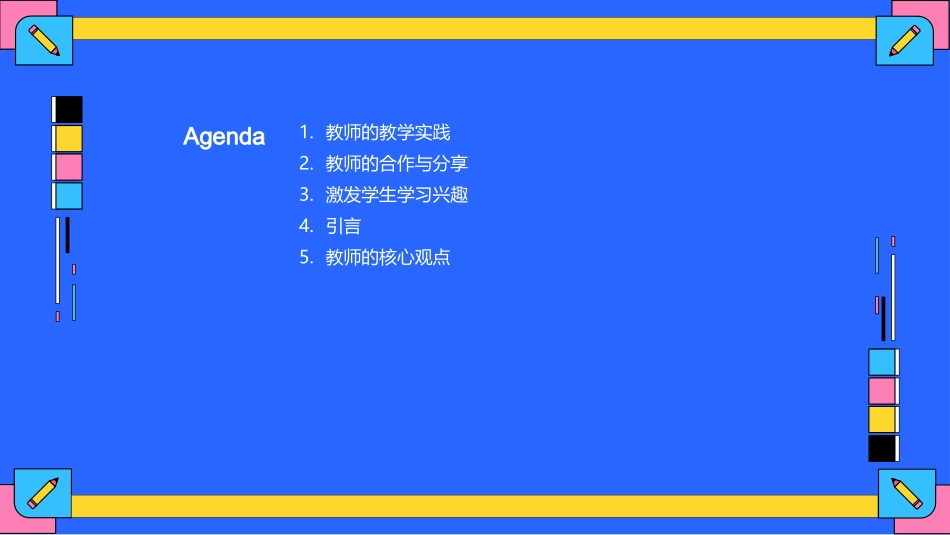 Agenda

1. 教师的教学实践
2. 教师的合作与分享
3. 激发学生学习兴趣
4. 引言
5. 教师的核心观点